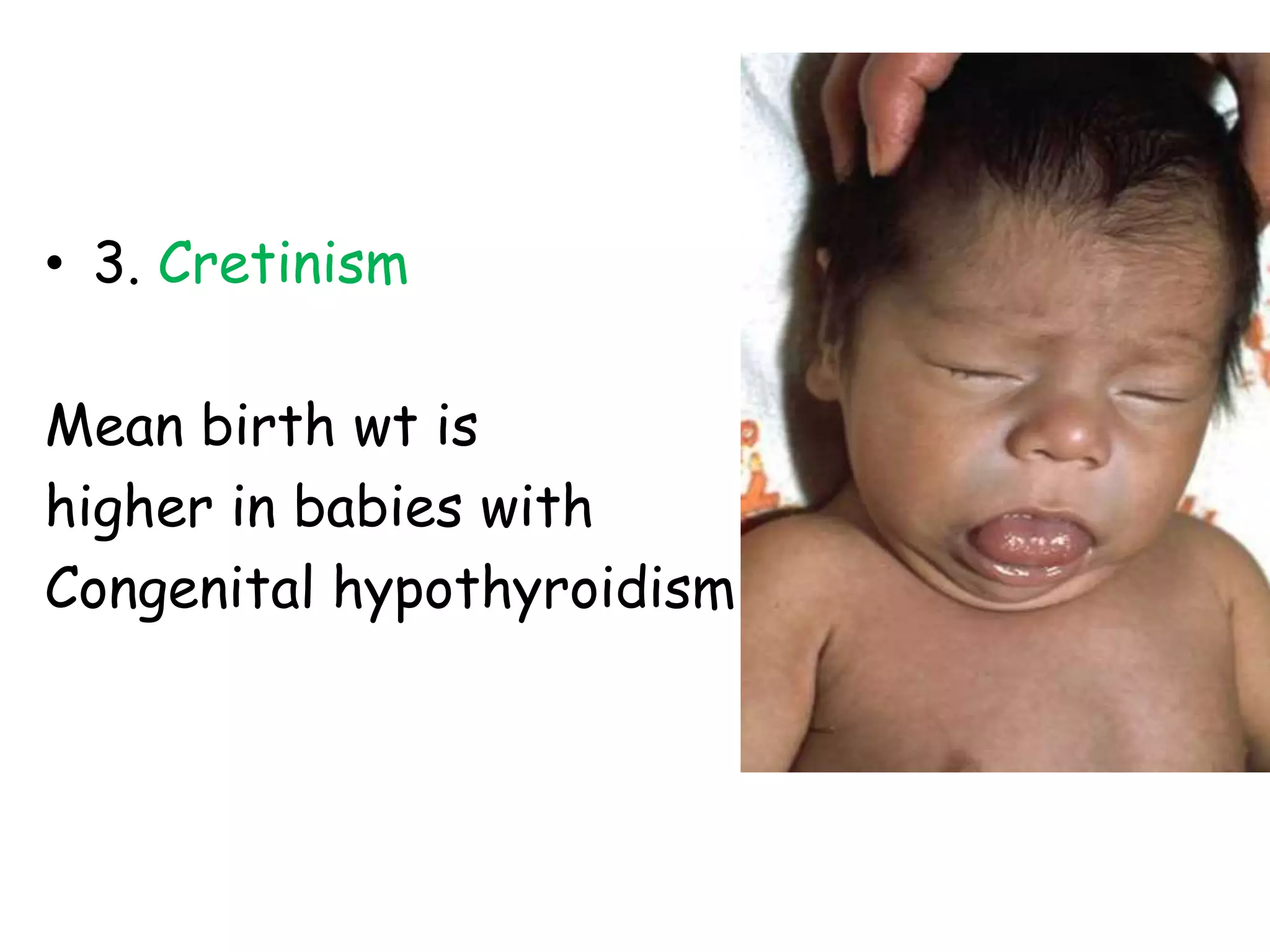 • 3. Cretinism

Mean birth wt is higher in babies with Congenital hypothyroidism